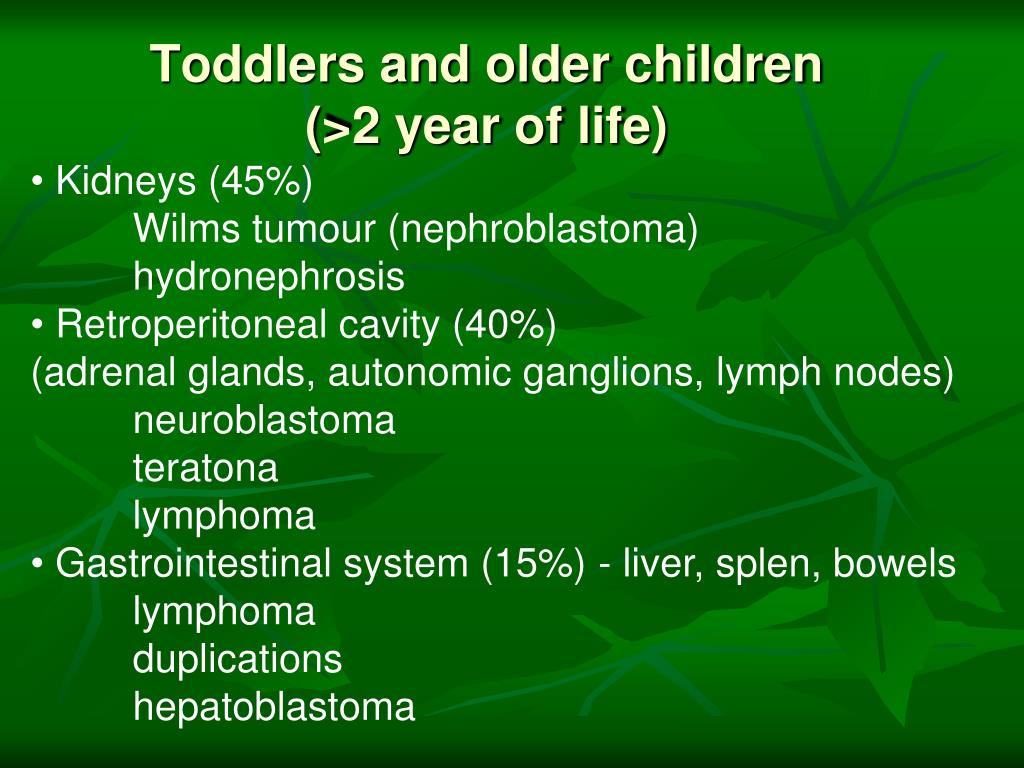 Toddlers and older children
(>2 year of life)

• Kidneys (45%)
Wilms tumour (nephroblastoma)
hydronephrosis

• Retroperitoneal cavity (40%)
(adrenal glands, autonomic ganglions, lymph nodes)
neuroblastoma
teratona
lymphoma

• Gastrointestinal system (15%) - liver, splen, bowels
lymphoma
duplications
hepatoblastoma